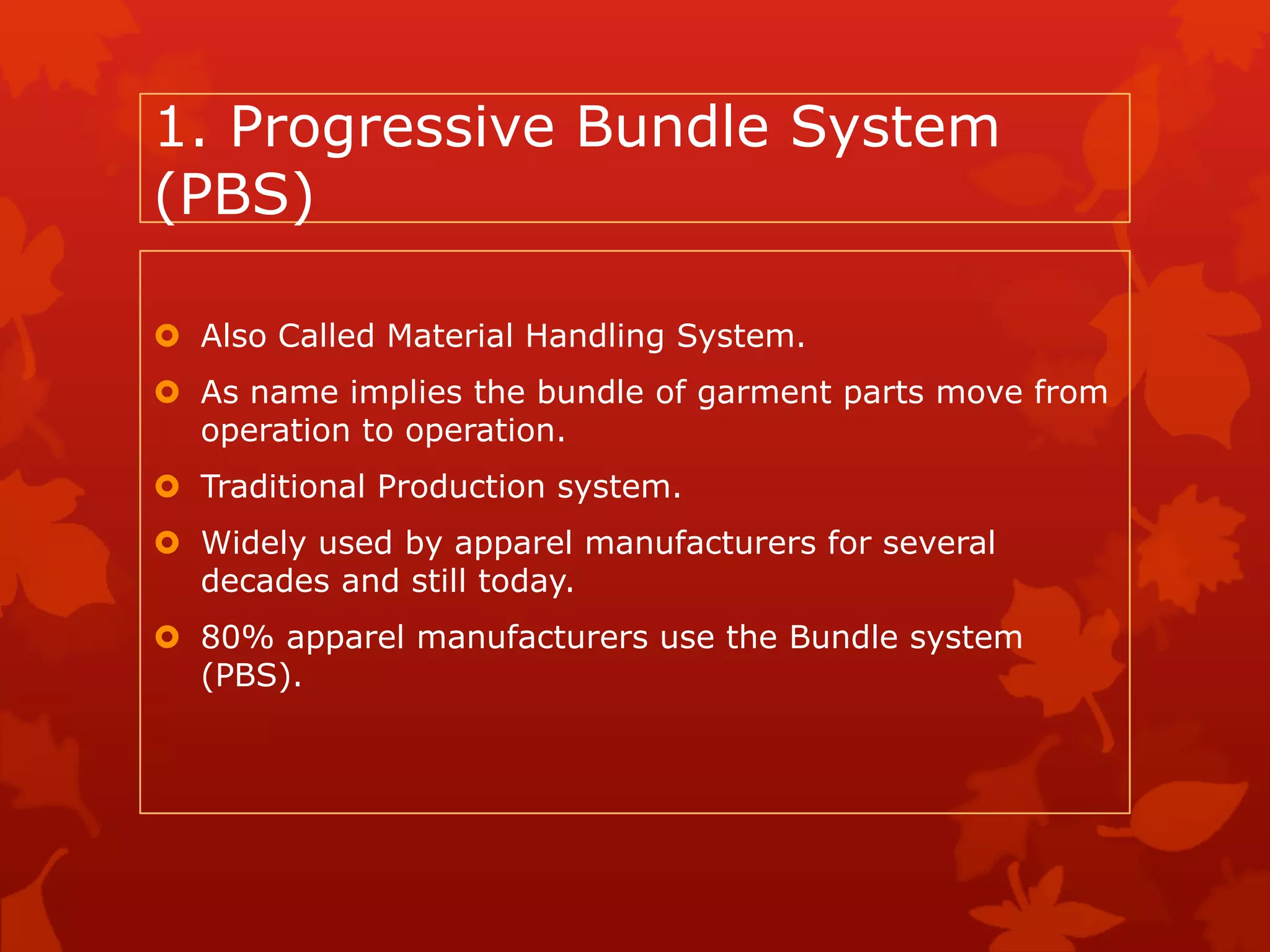 1. Progressive Bundle System (PBS)

Also Called Material Handling System.

As name implies the bundle of garment parts move from operation to operation.

Traditional Production system.

Widely used by apparel manufacturers for several decades and still today.

80% apparel manufacturers use the Bundle system (PBS).